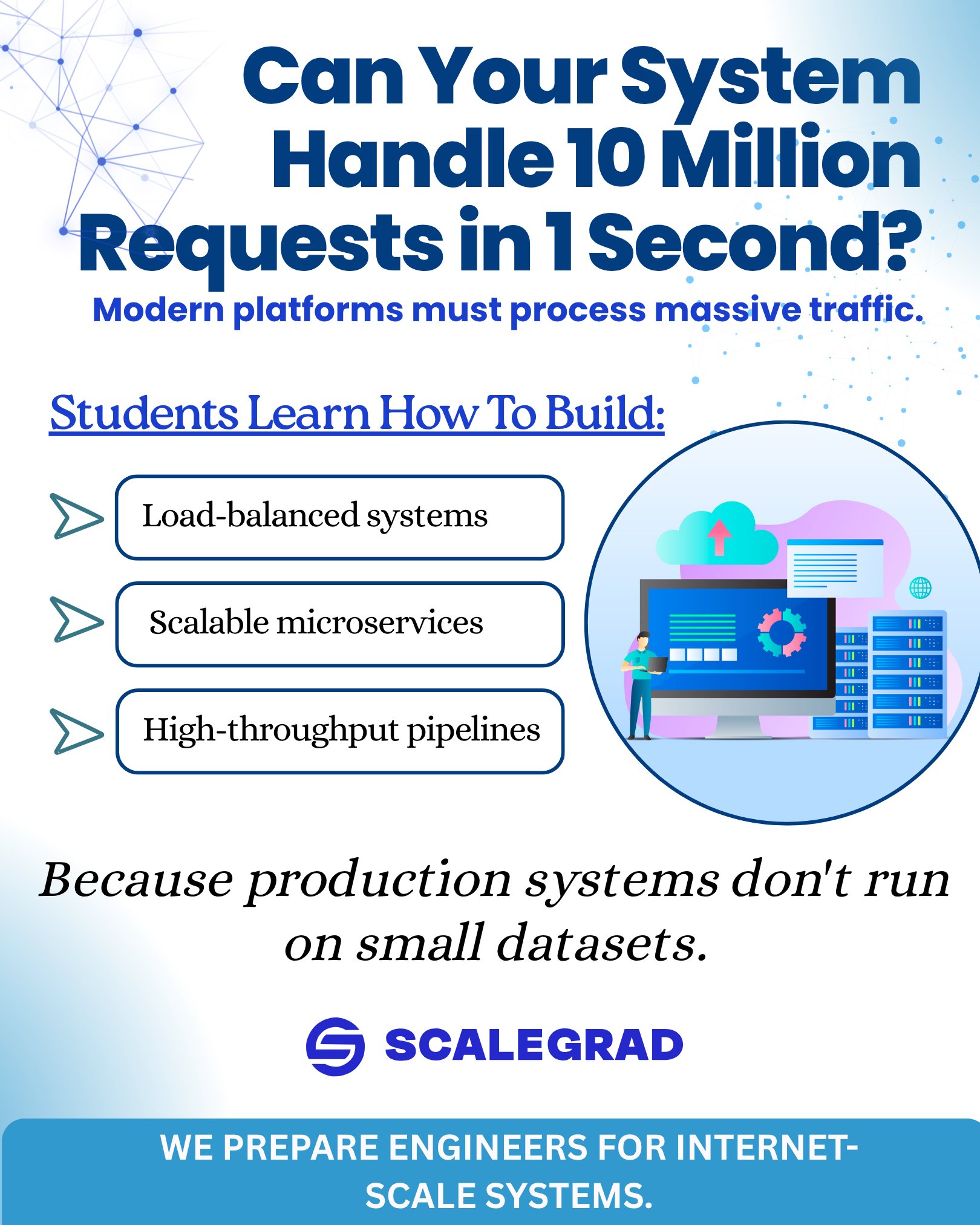 Can Your System Handle 10 Million Requests in 1 Second?

Modern platforms must process massive traffic.

Students Learn How To Build:

Load-balanced systems

Scalable microservices

High-throughput pipelines

Because production systems don't run on small datasets.

SCALEGRAD

WE PREPARE ENGINEERS FOR INTERNET-SCALE SYSTEMS.